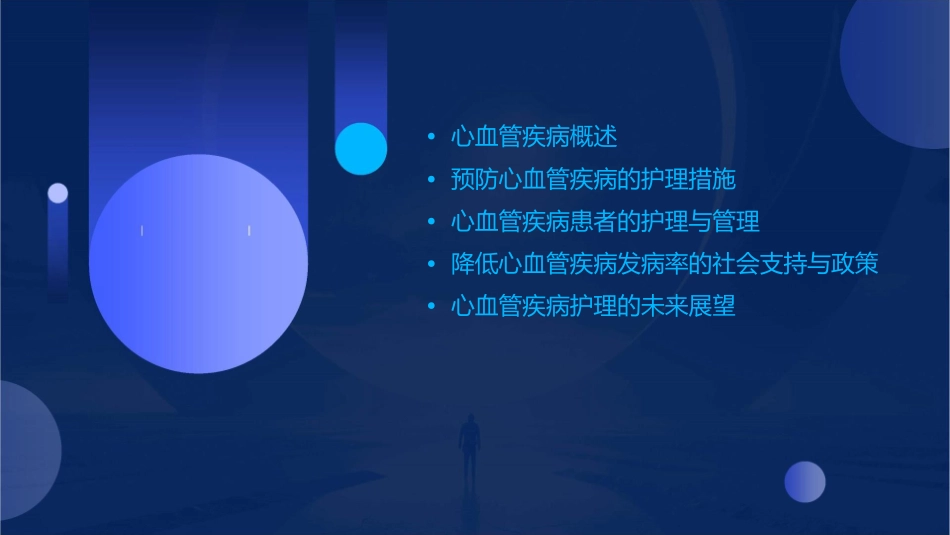 • 心血管疾病概述
• 预防心血管疾病的护理措施
• 心血管疾病患者的护理与管理
• 降低心血管疾病发病率的社会支持与政策
• 心血管疾病护理的未来展望